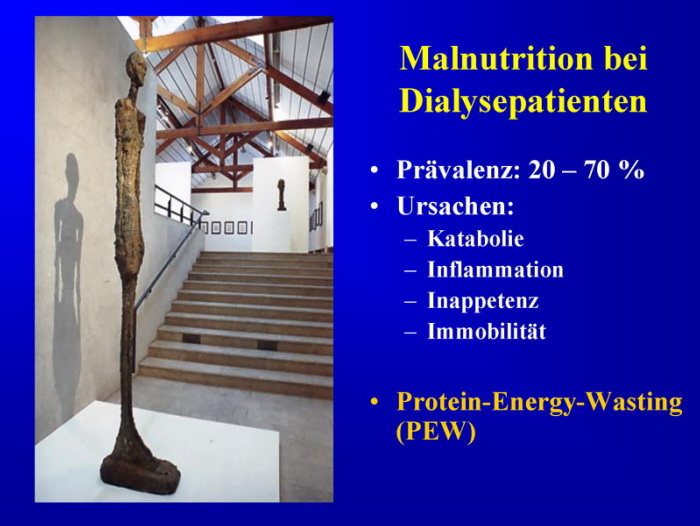 Malnutrition bei Dialysepatienten

• Prävalenz: 20 – 70 %
• Ursachen:
– Katabolie
– Inflammation
– Inappetenz
– Immobilität

• Protein-Energy-Wasting (PEW)